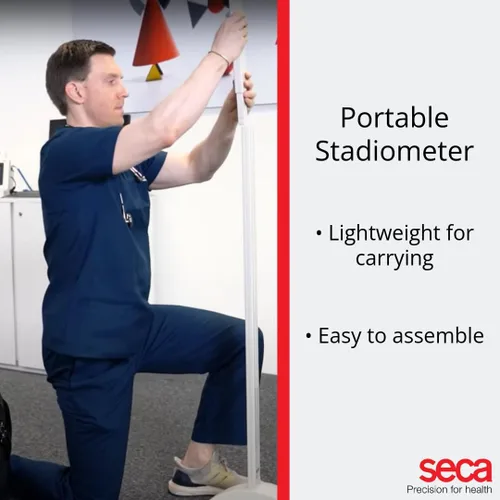 Portable Stadiometer

• Lightweight for carrying

• Easy to assemble

seca
Precision for health